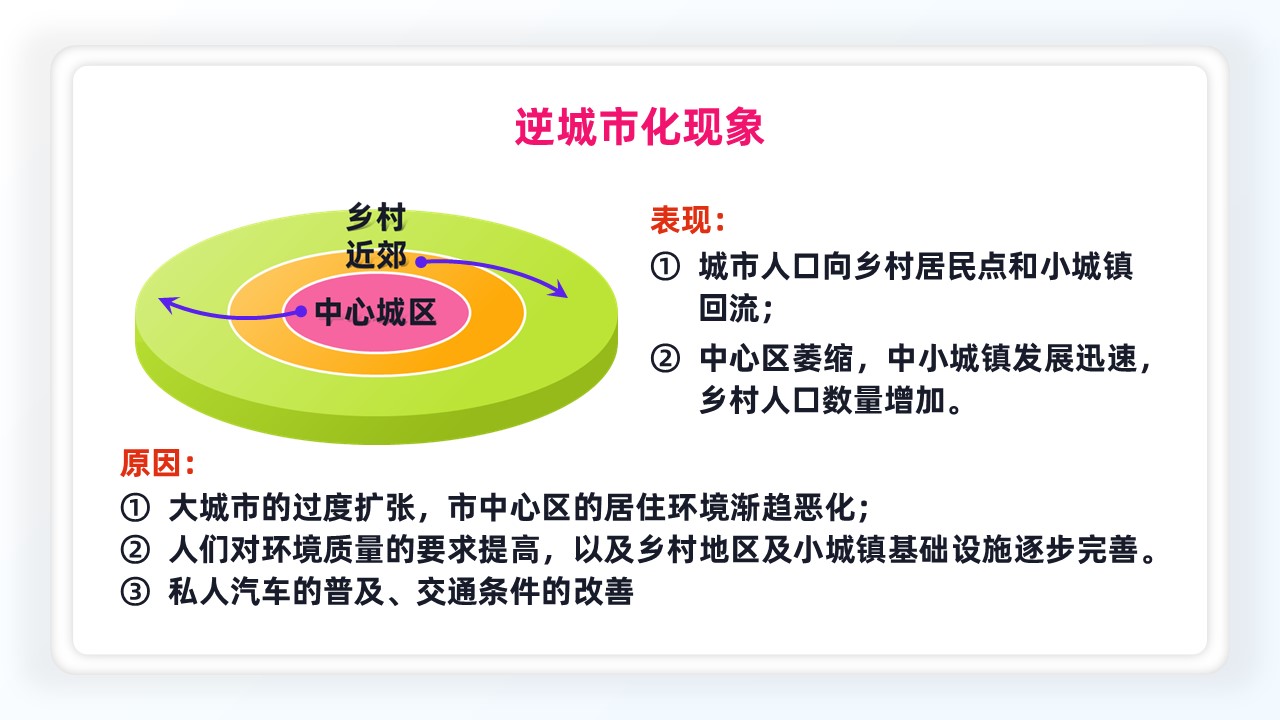 逆城市化现象

乡村
近郊
中心城区

表现：
① 城市人口向乡村居民点和小城镇回流；
② 中心区萎缩，中小城镇发展迅速，乡村人口数量增加。

原因：
① 大城市的过度扩张，市中心区的居住环境渐趋恶化；
② 人们对环境质量的要求提高，以及乡村地区及小城镇基础设施逐步完善。
③ 私人汽车的普及、交通条件的改善